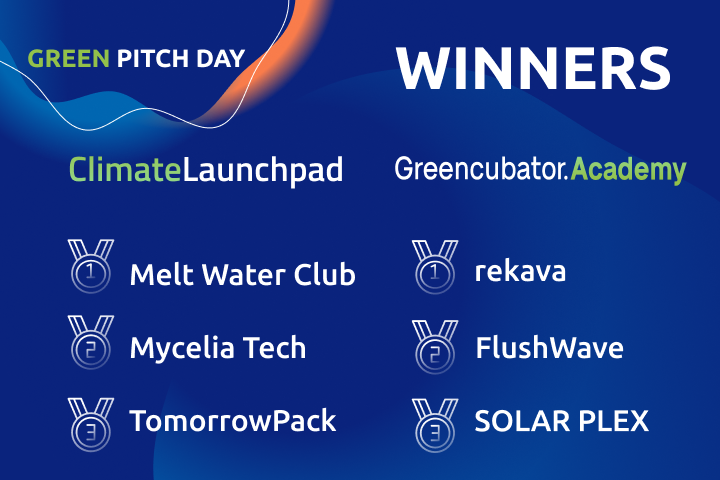 GREEN PITCH DAY

WINNERS

ClimateLaunchpad

1 Melt Water Club

2 Mycelia Tech

3 TomorrowPack

Greencubator.Academy

1 rekava

2 FlushWave

3 SOLAR PLEX